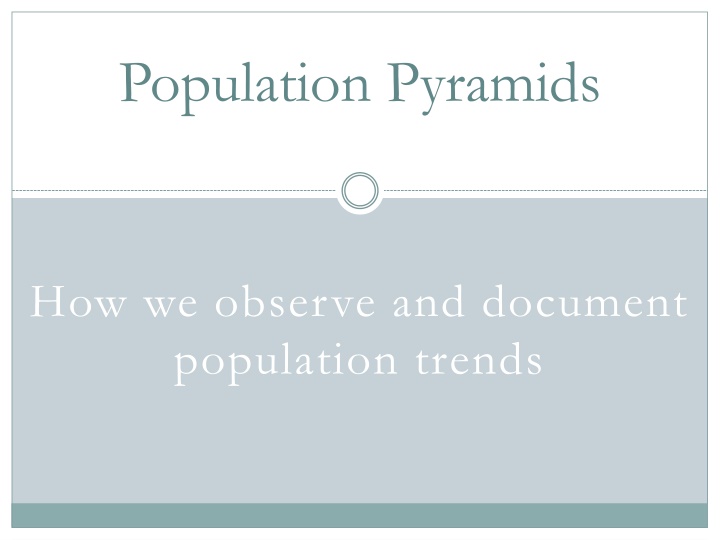 Population Pyramids

How we observe and document population trends